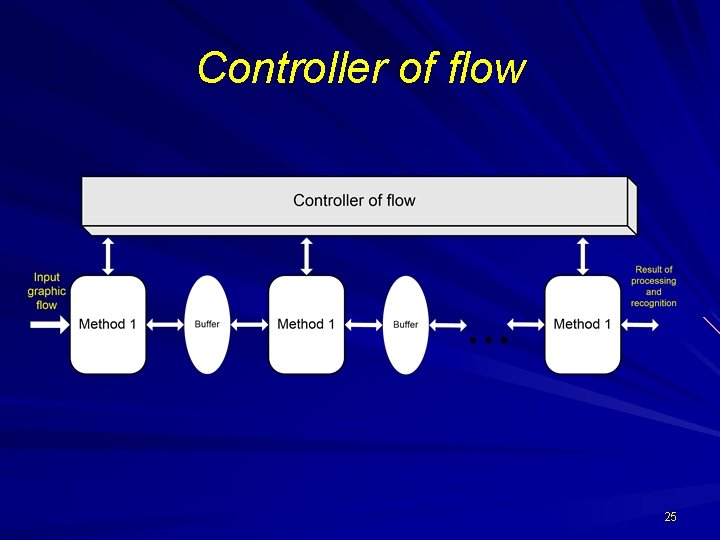 Controller of flow

Controller of flow

Input graphic flow

Method 1

Buffer

Method 1

Buffer

...

Method 1

Result of processing and recognition

25